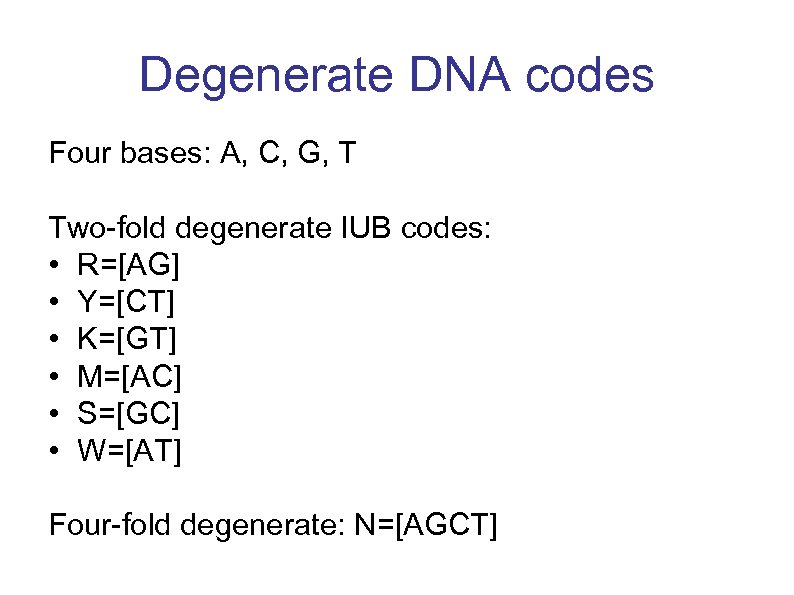 Degenerate DNA codes

Four bases: A, C, G, T

Two-fold degenerate IUB codes:
• R=[AG]
• Y=[CT]
• K=[GT]
• M=[AC]
• S=[GC]
• W=[AT]

Four-fold degenerate: N=[AGCT]